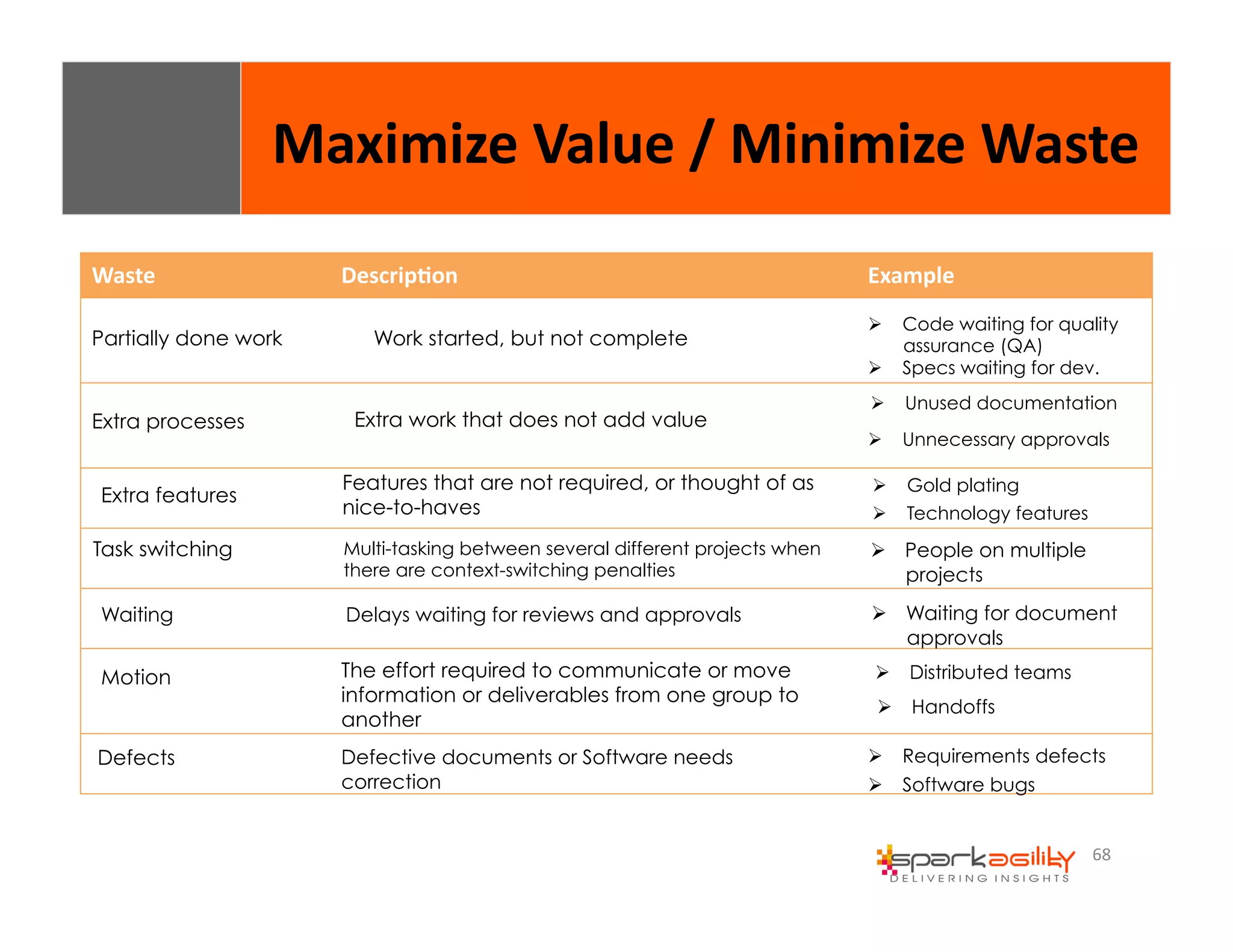 Maximize Value / Minimize Waste

| Waste | Description | Example |
|---|---|---|
| Partially done work | Work started, but not complete | ➢ Code waiting for quality assurance (QA) ➢ Specs waiting for dev. |
| Extra processes | Extra work that does not add value | ➢ Unused documentation ➢ Unnecessary approvals |
| Extra features | Features that are not required, or thought of as nice-to-haves | ➢ Gold plating ➢ Technology features |
| Task switching | Multi-tasking between several different projects when there are context-switching penalties | ➢ People on multiple projects |
| Waiting | Delays waiting for reviews and approvals | ➢ Waiting for document approvals |
| Motion | The effort required to communicate or move information or deliverables from one group to another | ➢ Distributed teams ➢ Handoffs |
| Defects | Defective documents or Software needs correction | ➢ Requirements defects ➢ Software bugs |

sparkagility
DELIVERING INSIGHTS
68